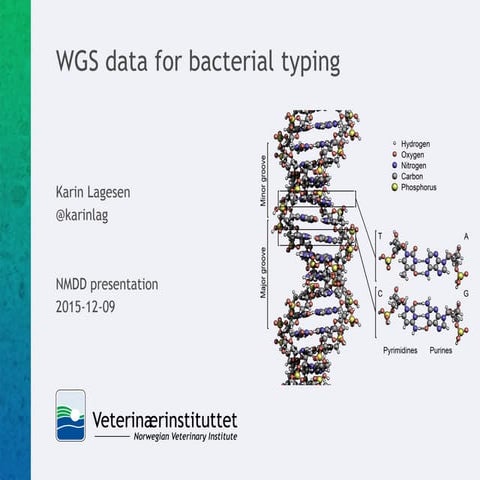 WGS data for bacterial typing

Karin Lagesen
@karinlag

NMDD presentation
2015-12-09

Minor groove
Major groove

Hydrogen
Oxygen
Nitrogen
Carbon
Phosphorus

T
A
C
G

Pyrimidines
Purines

Veterinærinstituttet
Norwegian Veterinary Institute